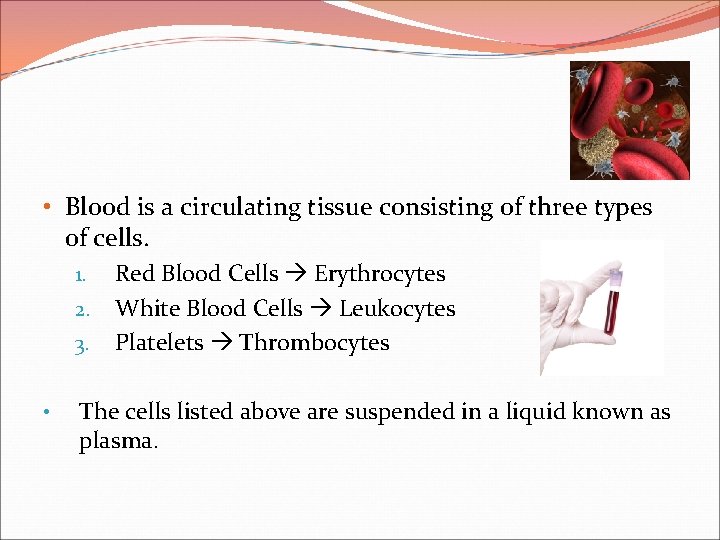 • Blood is a circulating tissue consisting of three types of cells.

1. Red Blood Cells → Erythrocytes
2. White Blood Cells → Leukocytes
3. Platelets → Thrombocytes

• The cells listed above are suspended in a liquid known as plasma.